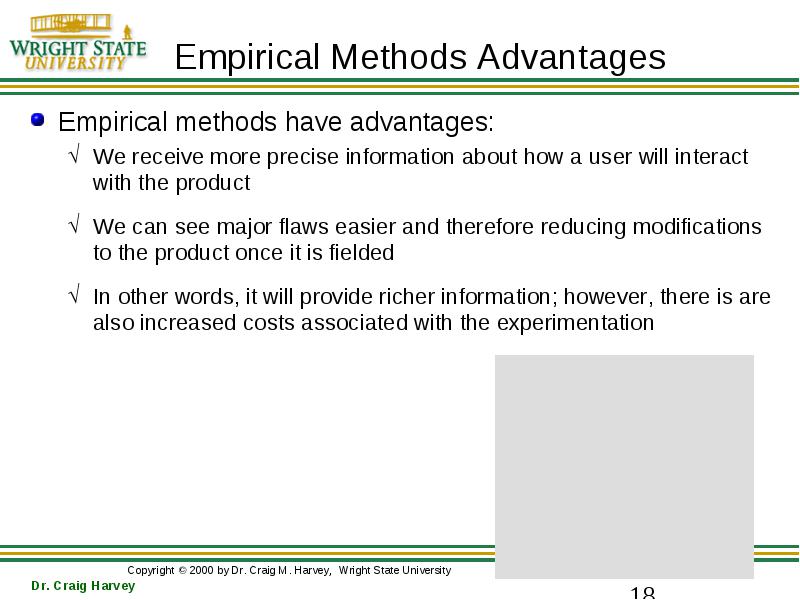 WRIGHT STATE UNIVERSITY

Empirical Methods Advantages

Empirical methods have advantages:

√ We receive more precise information about how a user will interact with the product

√ We can see major flaws easier and therefore reducing modifications to the product once it is fielded

√ In other words, it will provide richer information; however, there is are also increased costs associated with the experimentation

Copyright © 2000 by Dr. Craig M. Harvey, Wright State University

Dr. Craig Harvey

18